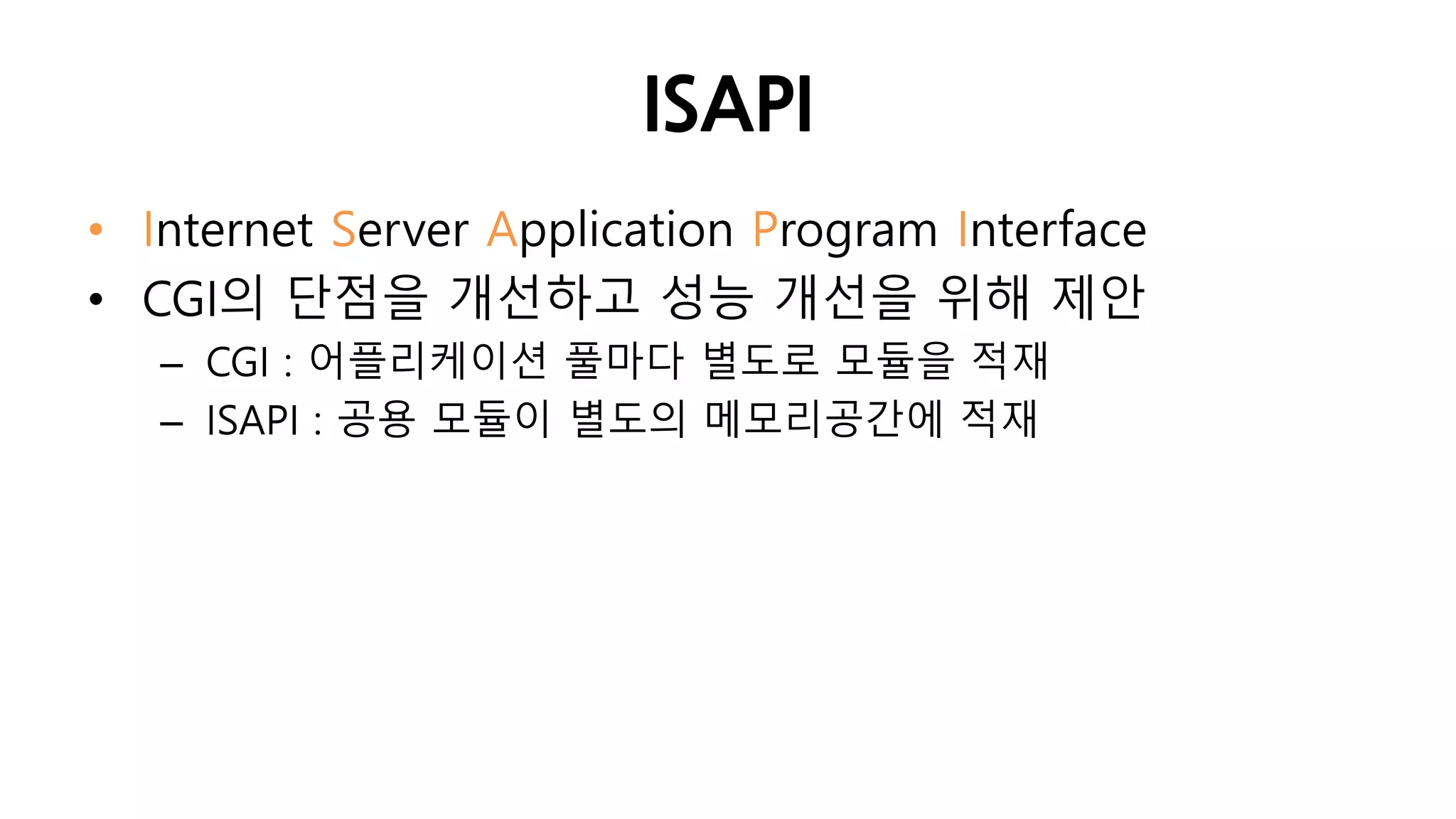 ISAPI

• Internet Server Application Program Interface
• CGI의 단점을 개선하고 성능 개선을 위해 제안
– CGI : 어플리케이션 풀마다 별도로 모듈을 적재
– ISAPI : 공용 모듈이 별도의 메모리공간에 적재